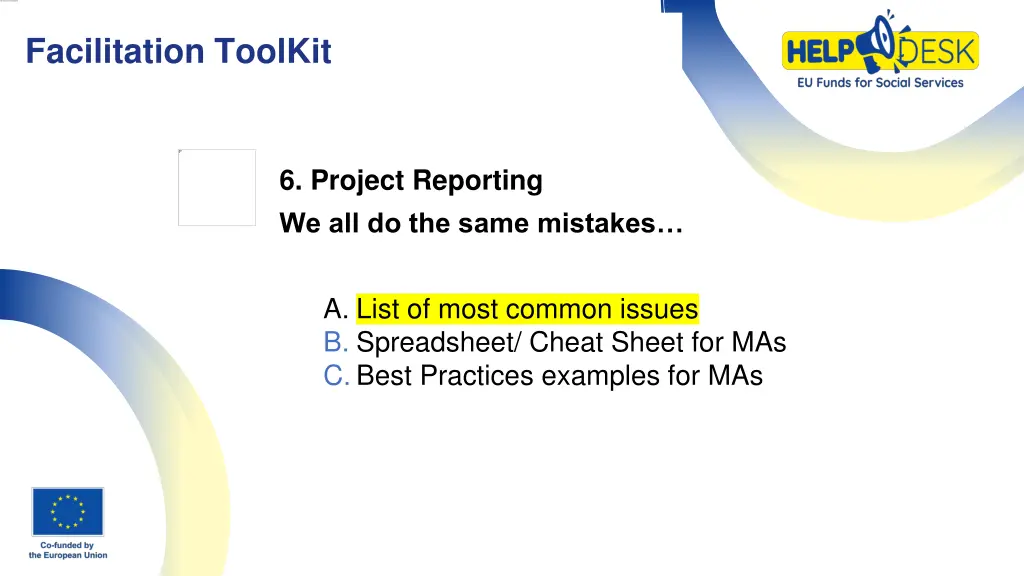 Facilitation ToolKit

HELP DESK
EU Funds for Social Services

6. Project Reporting
We all do the same mistakes…

A. List of most common issues
B. Spreadsheet/ Cheat Sheet for MAs
C. Best Practices examples for MAs

Co-funded by
the European Union